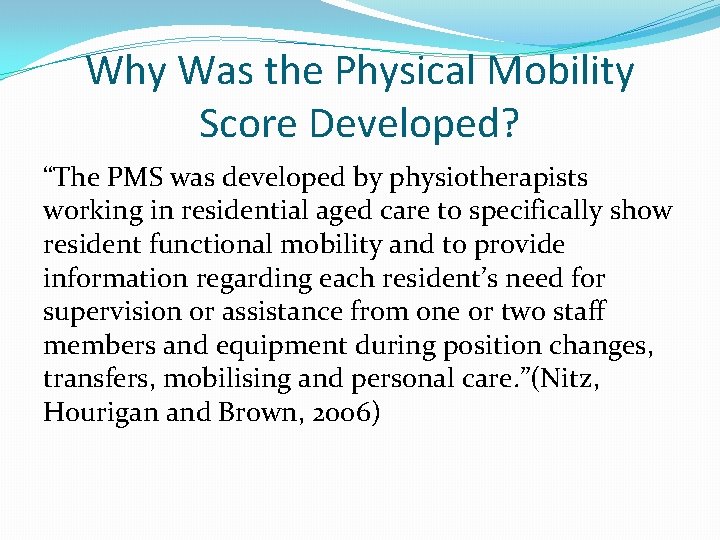 Why Was the Physical Mobility Score Developed?

“The PMS was developed by physiotherapists working in residential aged care to specifically show resident functional mobility and to provide information regarding each resident’s need for supervision or assistance from one or two staff members and equipment during position changes, transfers, mobilising and personal care.”(Nitz, Hourigan and Brown, 2006)